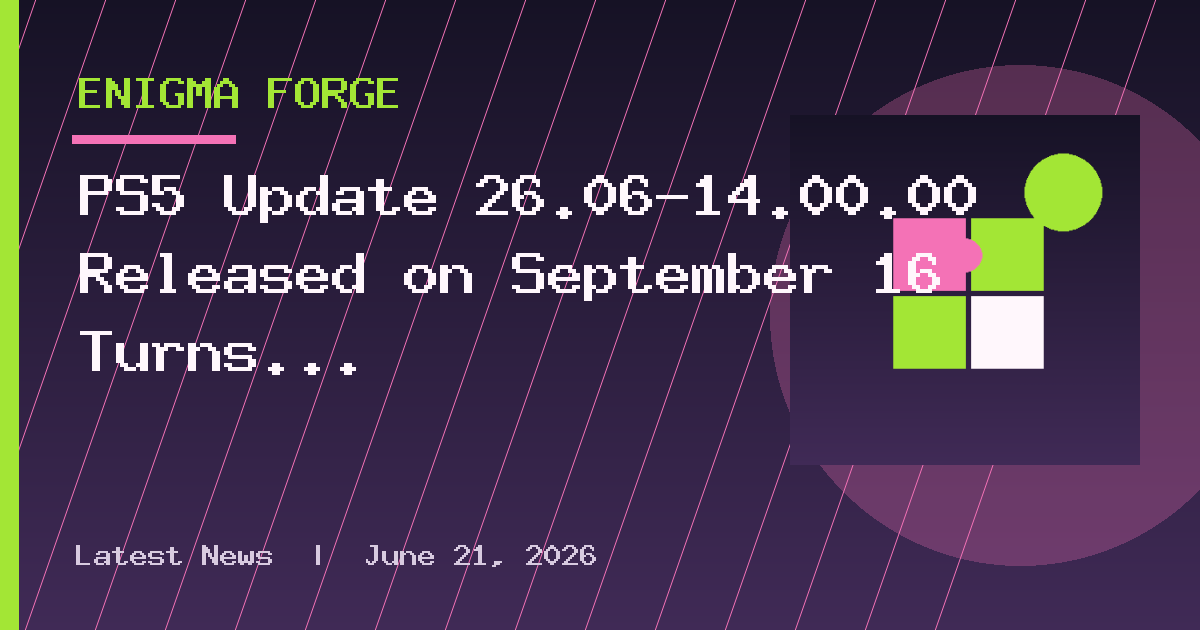 ENIGMA FORGE

PS5 Update 26.06-14.00.00 Released on September 16 Turns...

Latest News | June 21, 2026